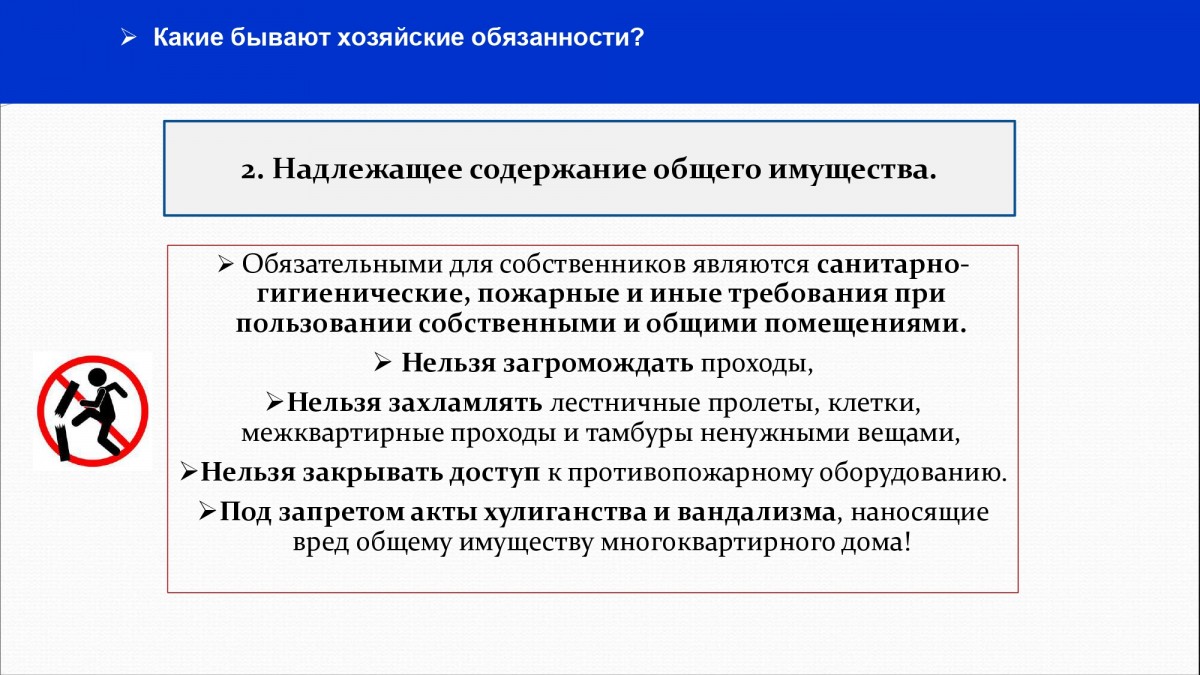 ➢ Какие бывают хозяйские обязанности?

2. Надлежащее содержание общего имущества.

➢ Обязательными для собственников являются санитарно-гигиенические, пожарные и иные требования при пользовании собственными и общими помещениями.

➢ Нельзя загромождать проходы,

➢Нельзя захламлять лестничные пролеты, клетки, межквартирные проходы и тамбуры ненужными вещами,

➢Нельзя закрывать доступ к противопожарному оборудованию.

➢Под запретом акты хулиганства и вандализма, наносящие вред общему имуществу многоквартирного дома!